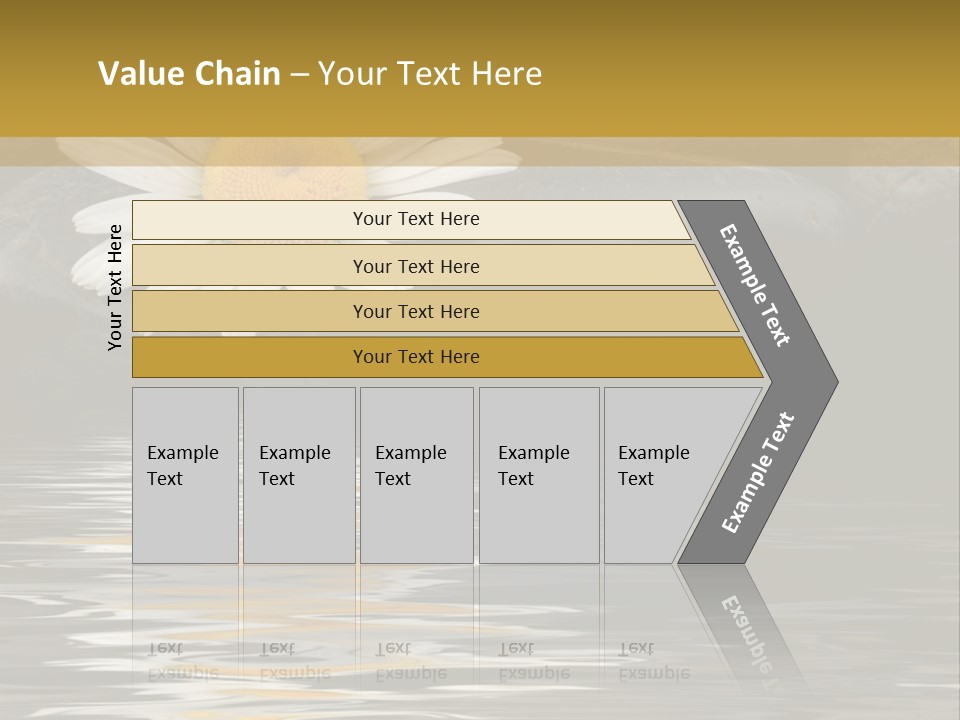 Value Chain – Your Text Here

Your Text Here

Your Text Here

Your Text Here

Your Text Here

Your Text Here

Example Text

Example Text

Example Text

Example Text

Example Text

Example Text

Example Text